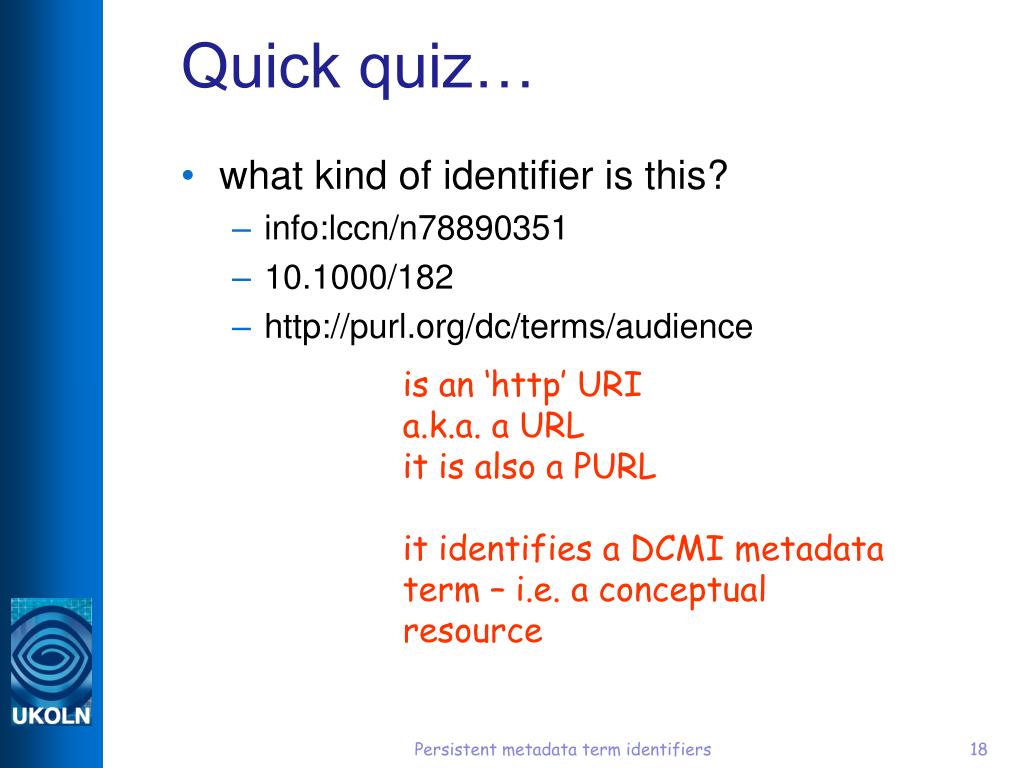 Quick quiz…

• what kind of identifier is this?
– info:lccn/n78890351
– 10.1000/182
– http://purl.org/dc/terms/audience

is an ‘http’ URI
a.k.a. a URL
it is also a PURL

it identifies a DCMI metadata term – i.e. a conceptual resource

UKOLN

Persistent metadata term identifiers

18